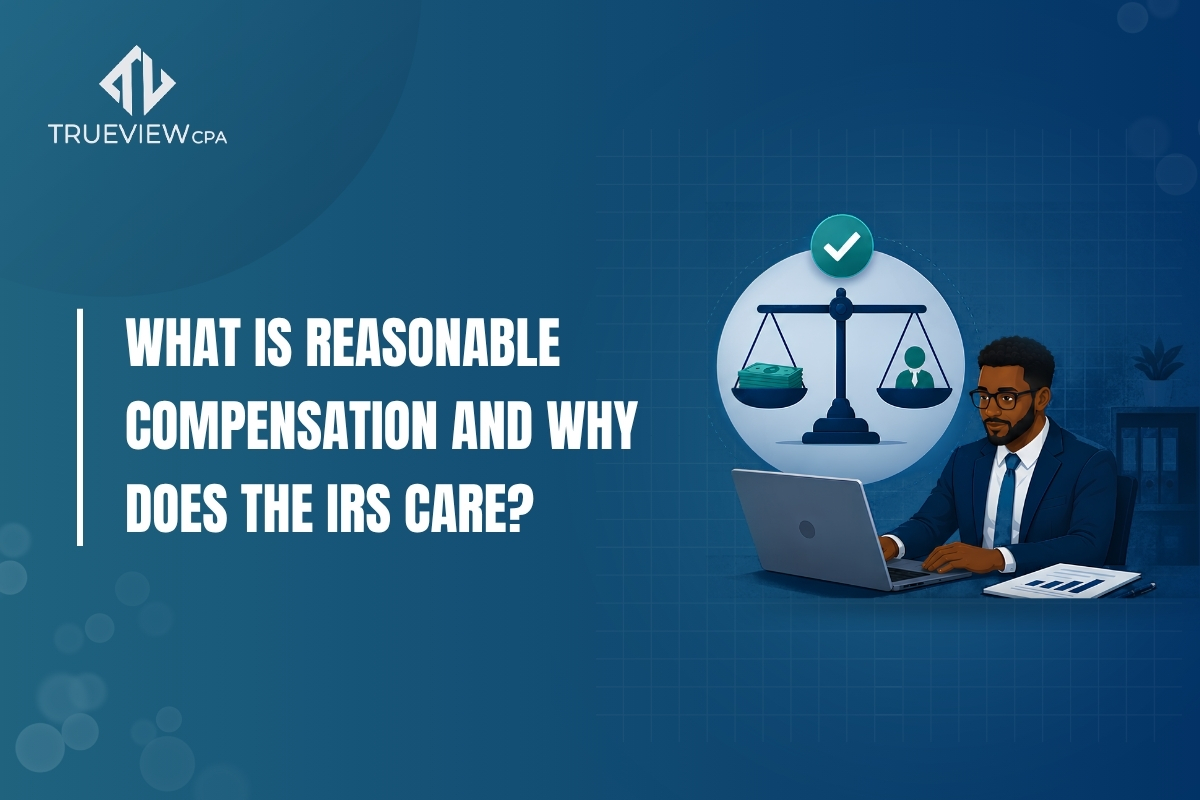 TRUEVIEW CPA

WHAT IS REASONABLE COMPENSATION AND WHY DOES THE IRS CARE?